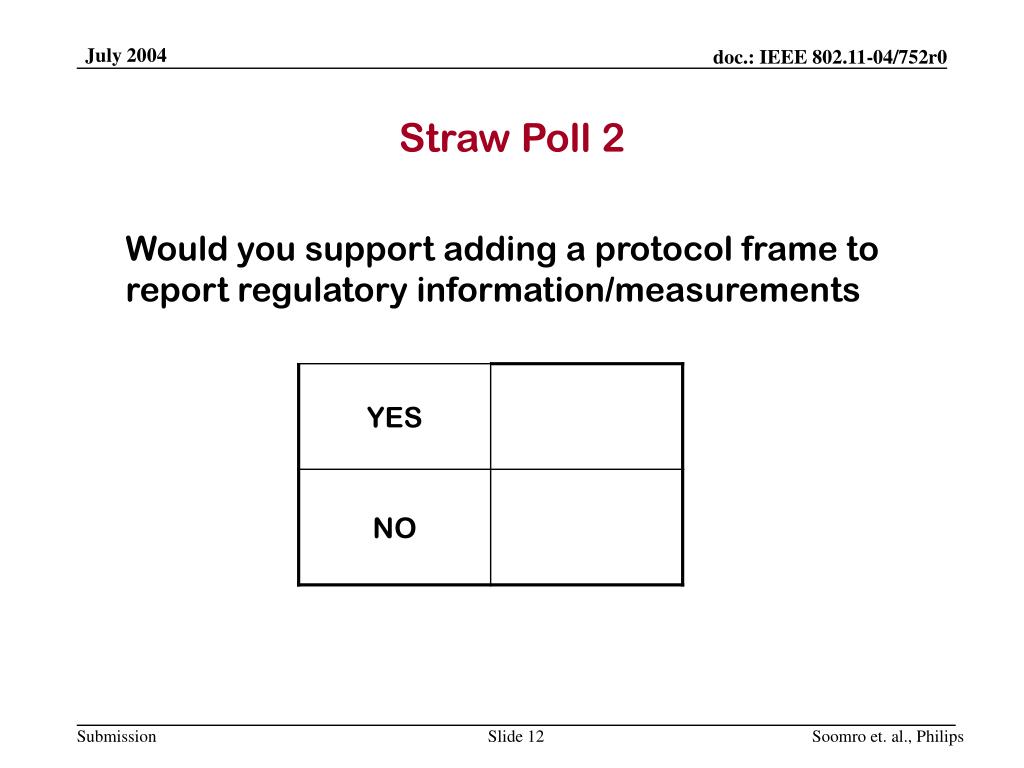 July 2004

doc.: IEEE 802.11-04/752r0

Straw Poll 2

Would you support adding a protocol frame to report regulatory information/measurements

| YES |  |
|---|---|
| NO |  |

Submission

Slide 12

Soomro et. al., Philips